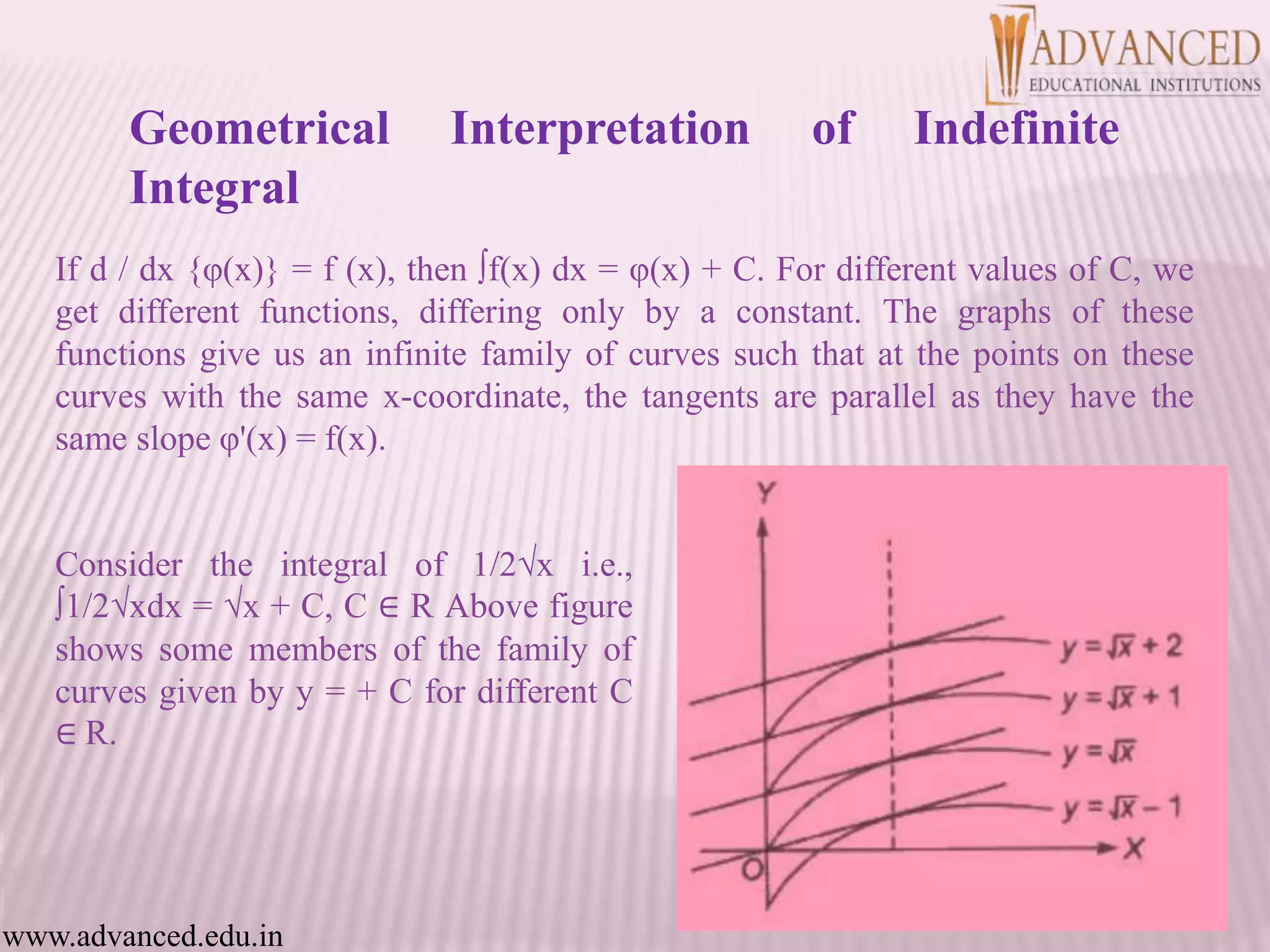 ADVANCED
EDUCATIONAL INSTITUTIONS

Geometrical Interpretation of Indefinite Integral

If d / dx {φ(x)} = f (x), then ∫f(x) dx = φ(x) + C. For different values of C, we get different functions, differing only by a constant. The graphs of these functions give us an infinite family of curves such that at the points on these curves with the same x-coordinate, the tangents are parallel as they have the same slope φ'(x) = f(x).

Consider the integral of 1/2√x i.e., ∫1/2√xdx = √x + C, C ∈ R Above figure shows some members of the family of curves given by y = + C for different C ∈ R.

Y
$y = \sqrt{x} + 2$
$y = \sqrt{x} + 1$
$y = \sqrt{x}$
$y = \sqrt{x} - 1$
X
O

www.advanced.edu.in